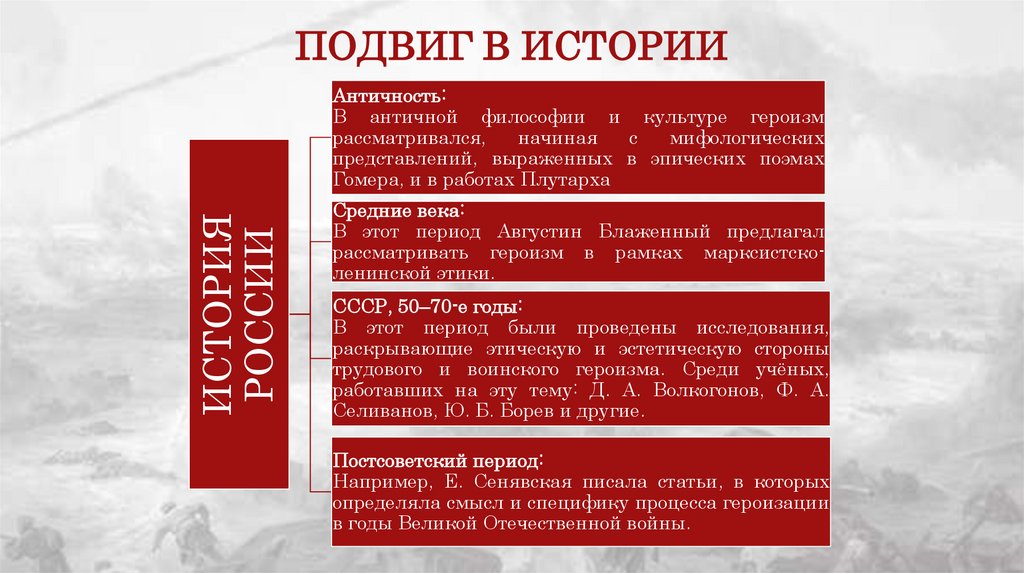 ПОДВИГ В ИСТОРИИ

ИСТОРИЯ РОССИИ

Античность:
В античной философии и культуре героизм рассматривался, начиная с мифологических представлений, выраженных в эпических поэмах Гомера, и в работах Плутарха

Средние века:
В этот период Августин Блаженный предлагал рассматривать героизм в рамках марксистско-ленинской этики.

СССР, 50–70-е годы:
В этот период были проведены исследования, раскрывающие этическую и эстетическую стороны трудового и воинского героизма. Среди учёных, работавших на эту тему: Д. А. Волкогонов, Ф. А. Селиванов, Ю. Б. Борев и другие.

Постсоветский период:
Например, Е. Сенявская писала статьи, в которых определяла смысл и специфику процесса героизации в годы Великой Отечественной войны.